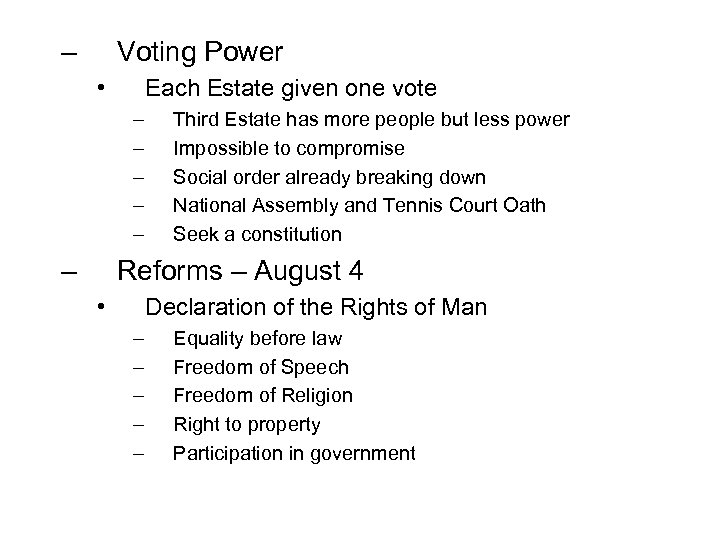 – Voting Power

• Each Estate given one vote

– Third Estate has more people but less power

– Impossible to compromise

– Social order already breaking down

– National Assembly and Tennis Court Oath

– Seek a constitution

– Reforms – August 4

• Declaration of the Rights of Man

– Equality before law

– Freedom of Speech

– Freedom of Religion

– Right to property

– Participation in government